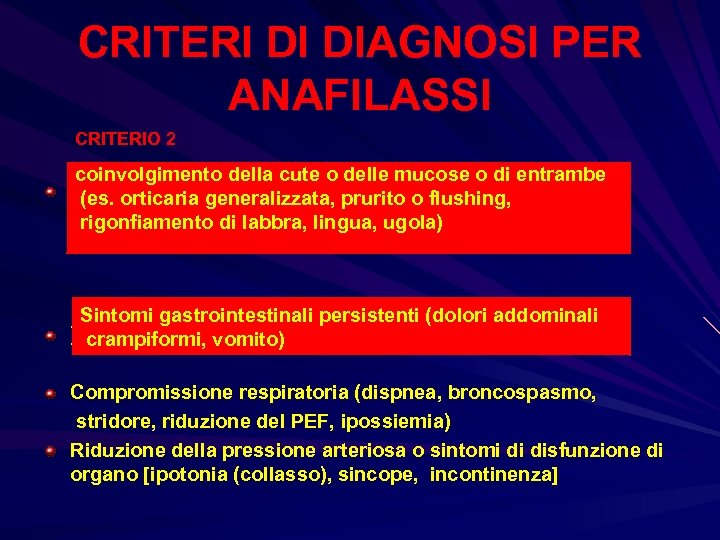 CRITERI DI DIAGNOSI PER ANAFILASSI

CRITERIO 2

coinvolgimento della cute o delle mucose o di entrambe (es. orticaria generalizzata, prurito o flushing, rigonfiamento di labbra, lingua, ugola)

Sintomi gastrointestinali persistenti (dolori addominali crampiformi, vomito)

Compromissione respiratoria (dispnea, broncospasmo, stridore, riduzione del PEF, ipossiemia)

Riduzione della pressione arteriosa o sintomi di disfunzione di organo [ipotonia (collasso), sincope, incontinenza]